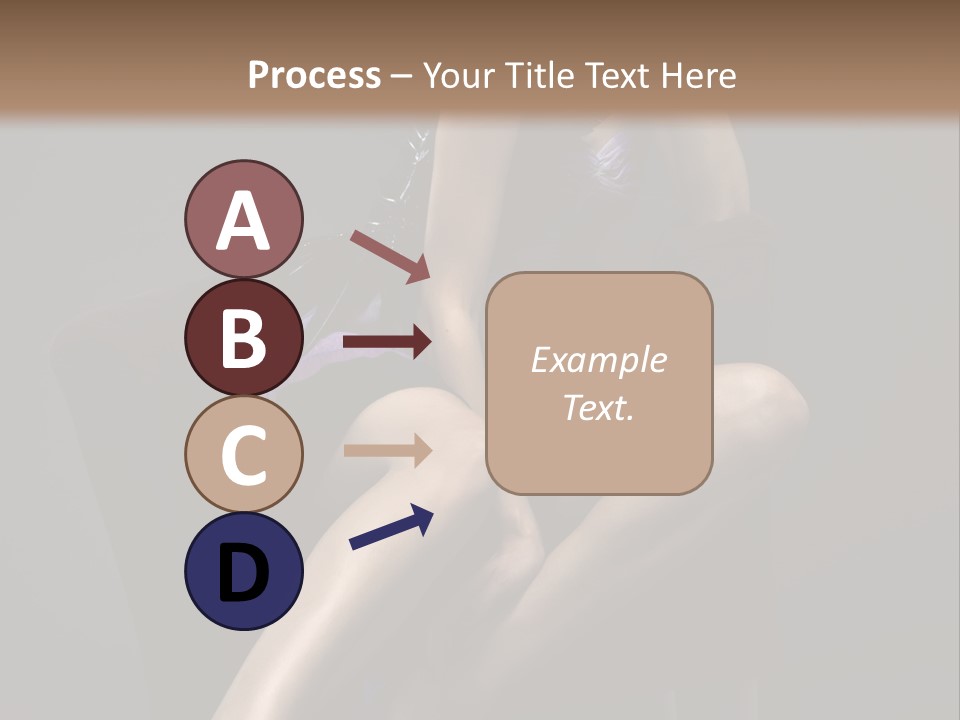 Process – Your Title Text Here

A

B

C

D

Example Text.